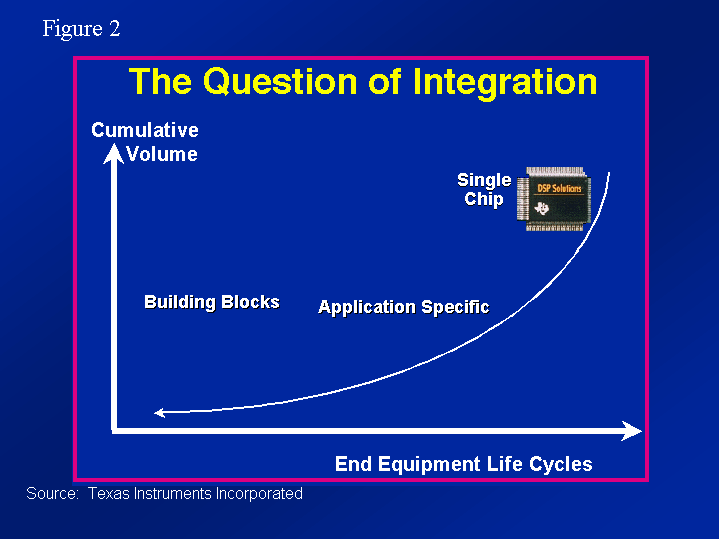 Figure 2

The Question of Integration

Cumulative Volume

Single Chip

DSP Solutions

Building Blocks

Application Specific

End Equipment Life Cycles

Source: Texas Instruments Incorporated